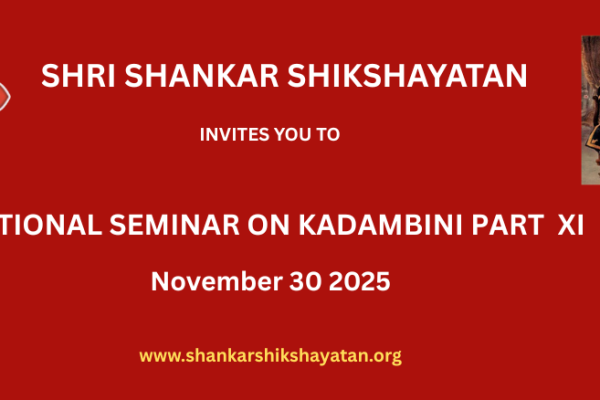 SHRI SHANKAR SHIKSHAYATAN

INVITES YOU TO

TIONAL SEMINAR ON KADAMBINI PART XI

November 30 2025

www.shankarshikshayatan.org